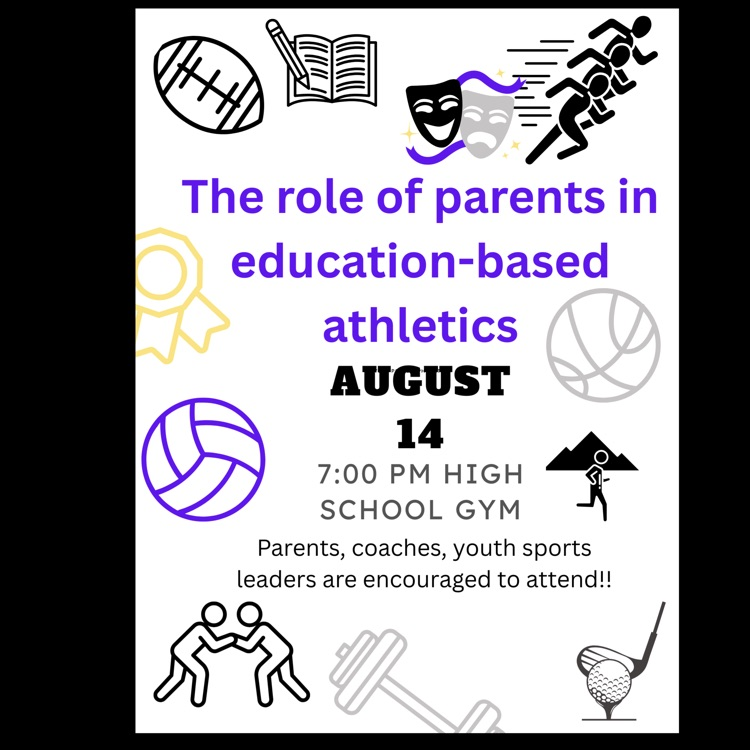 The role of parents in education-based athletics

AUGUST 14

7:00 PM HIGH SCHOOL GYM

Parents, coaches, youth sports leaders are encouraged to attend!!